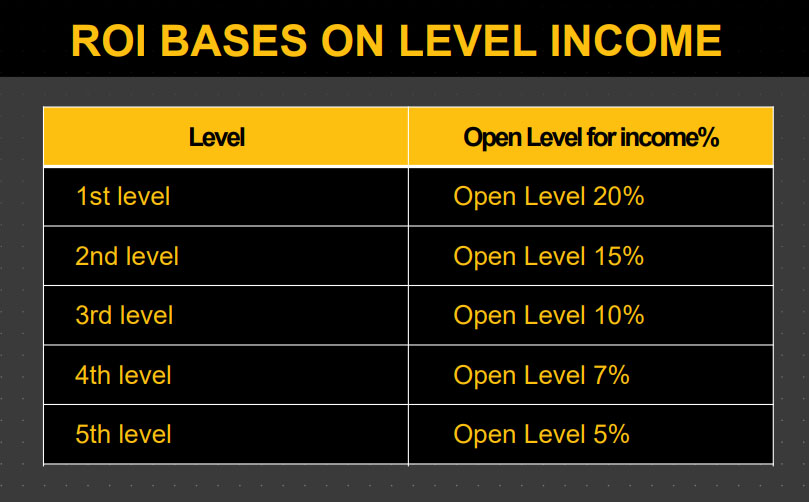 ROI BASES ON LEVEL INCOME

| Level | Open Level for income% |
|---|---|
| 1st level | Open Level 20% |
| 2nd level | Open Level 15% |
| 3rd level | Open Level 10% |
| 4th level | Open Level 7% |
| 5th level | Open Level 5% |